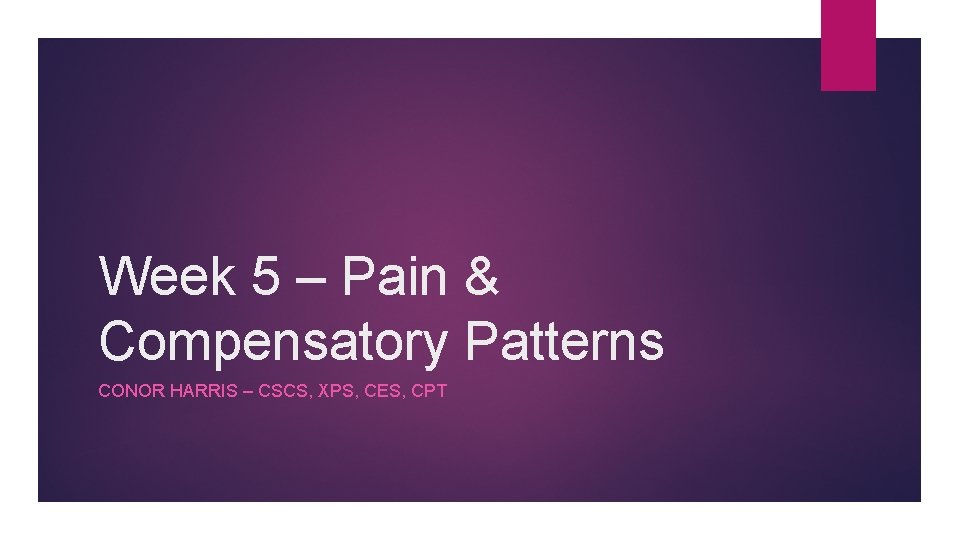 Week 5 – Pain & Compensatory Patterns

CONOR HARRIS – CSCS, XPS, CES, CPT